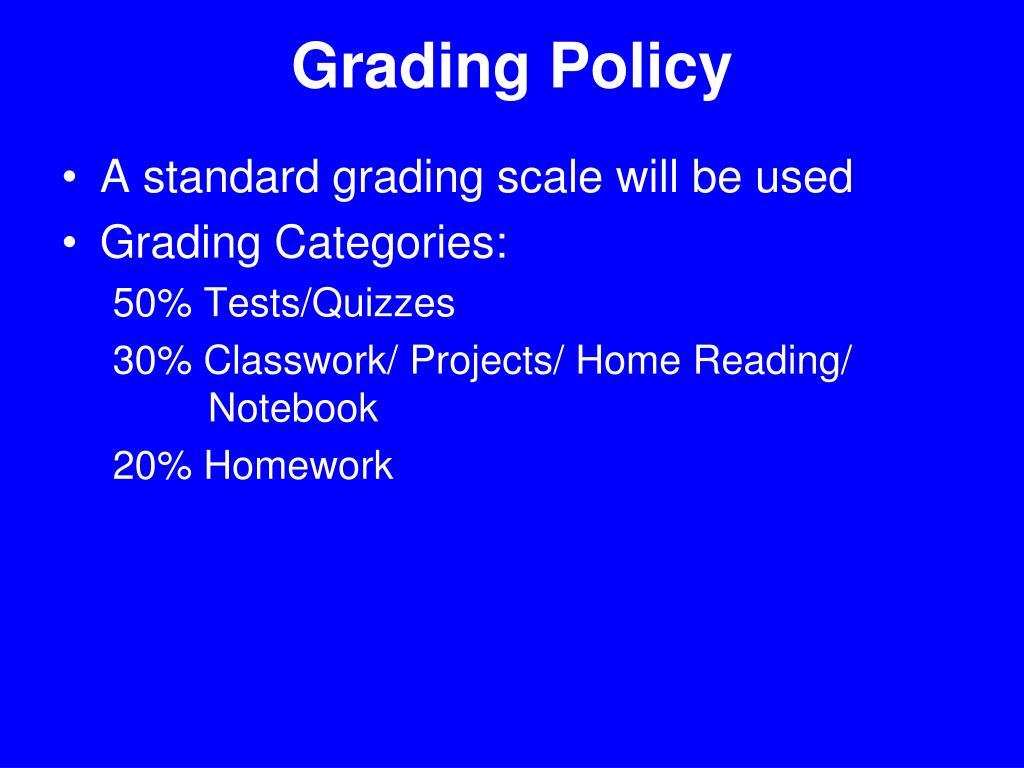 Grading Policy

• A standard grading scale will be used
• Grading Categories:
50% Tests/Quizzes
30% Classwork/ Projects/ Home Reading/ Notebook
20% Homework